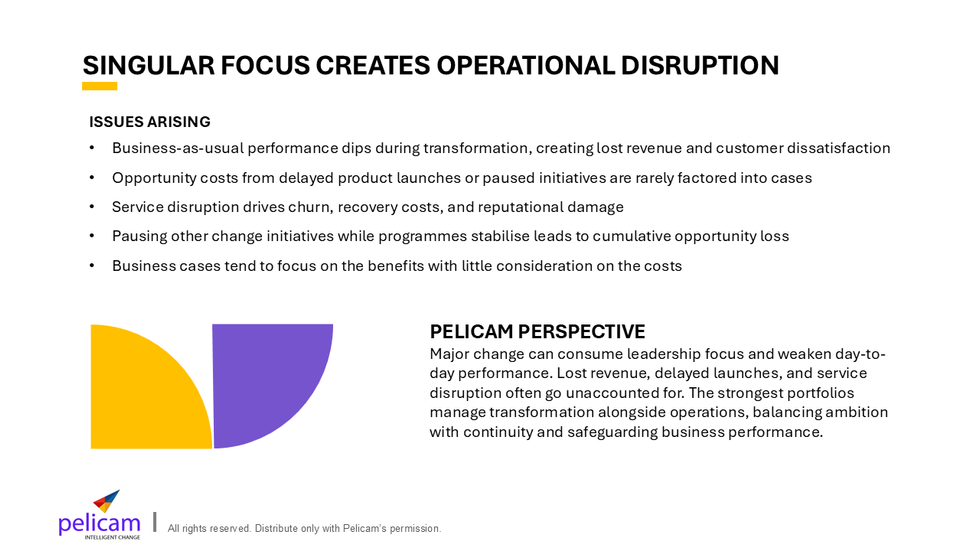 SINGULAR FOCUS CREATES OPERATIONAL DISRUPTION

ISSUES ARISING

• Business-as-usual performance dips during transformation, creating lost revenue and customer dissatisfaction
• Opportunity costs from delayed product launches or paused initiatives are rarely factored into cases
• Service disruption drives churn, recovery costs, and reputational damage
• Pausing other change initiatives while programmes stabilise leads to cumulative opportunity loss
• Business cases tend to focus on the benefits with little consideration on the costs

PELICAM PERSPECTIVE
Major change can consume leadership focus and weaken day-to-day performance. Lost revenue, delayed launches, and service disruption often go unaccounted for. The strongest portfolios manage transformation alongside operations, balancing ambition with continuity and safeguarding business performance.

pelicam
INTELLIGENT CHANGE

All rights reserved. Distribute only with Pelicam's permission.